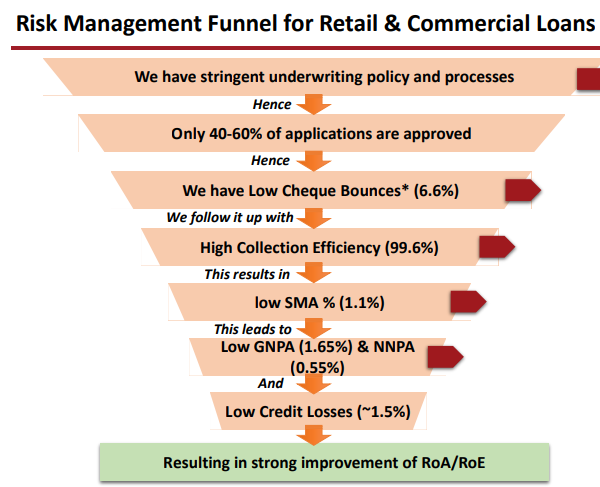 Risk Management Funnel for Retail & Commercial Loans

We have stringent underwriting policy and processes

Hence

Only 40-60% of applications are approved

Hence

We have Low Cheque Bounces* (6.6%)

We follow it up with

High Collection Efficiency (99.6%)

This results in

low SMA % (1.1%)

This leads to

Low GNPA (1.65%) & NNPA (0.55%)

And

Low Credit Losses (~1.5%)

Resulting in strong improvement of RoA/RoE